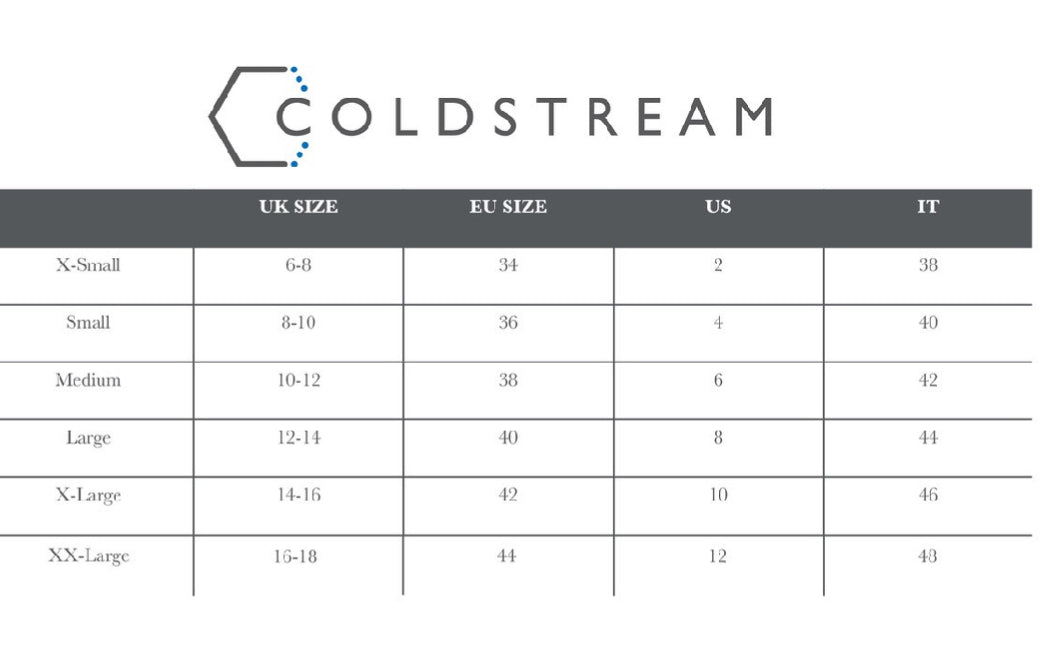 COLDSTREAM

|  | UK SIZE | EU SIZE | US | IT |
|---|---|---|---|---|
| X-Small | 6-8 | 34 | 2 | 38 |
| Small | 8-10 | 36 | 4 | 40 |
| Medium | 10-12 | 38 | 6 | 42 |
| Large | 12-14 | 40 | 8 | 44 |
| X-Large | 14-16 | 42 | 10 | 46 |
| XX-Large | 16-18 | 44 | 12 | 48 |